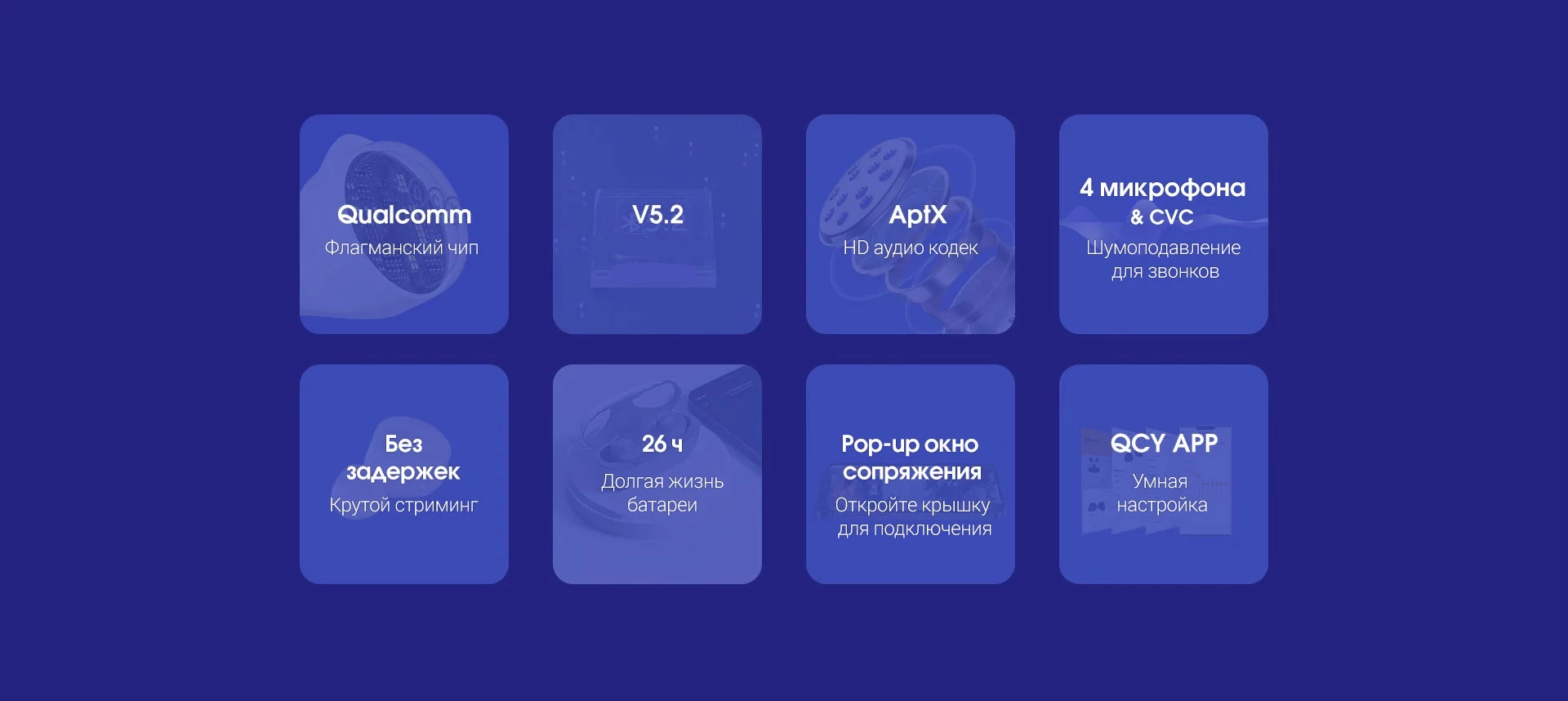 Qualcomm
Флагманский чип

V5.2

AptX
HD аудио кодек

4 микрофона & CVC
Шумоподавление для звонков

Без задержек
Крутой стриминг

26 ч
Долгая жизнь батареи

Pop-up окно сопряжения
Откройте крышку для подключения

QCY APP
Умная настройка